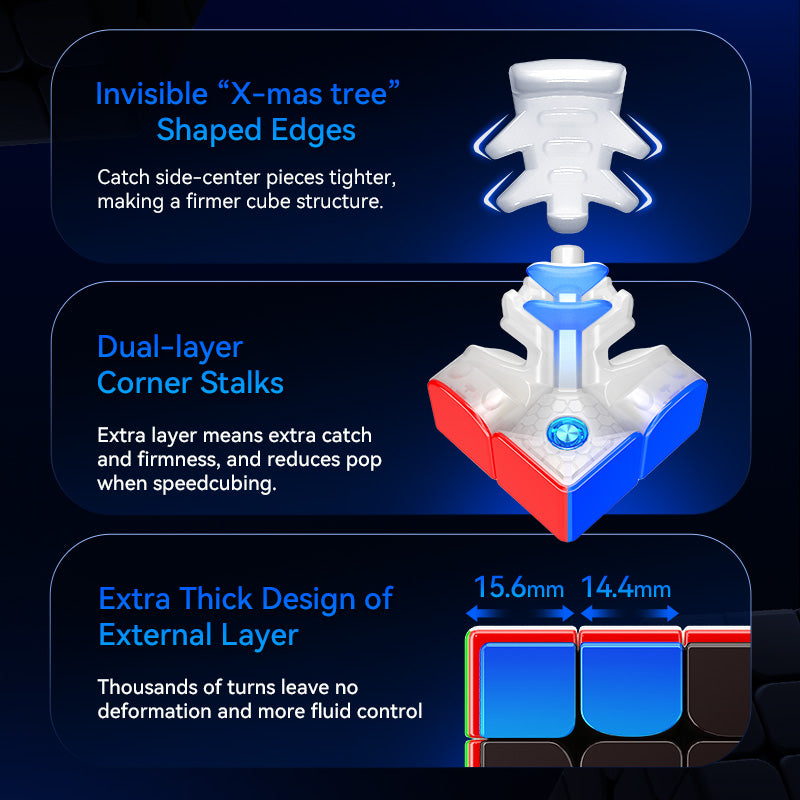 Invisible “X-mas tree” Shaped Edges

Catch side-center pieces tighter, making a firmer cube structure.

Dual-layer Corner Stalks

Extra layer means extra catch and firmness, and reduces pop when speedcubing.

Extra Thick Design of External Layer

Thousands of turns leave no deformation and more fluid control

15.6mm 14.4mm